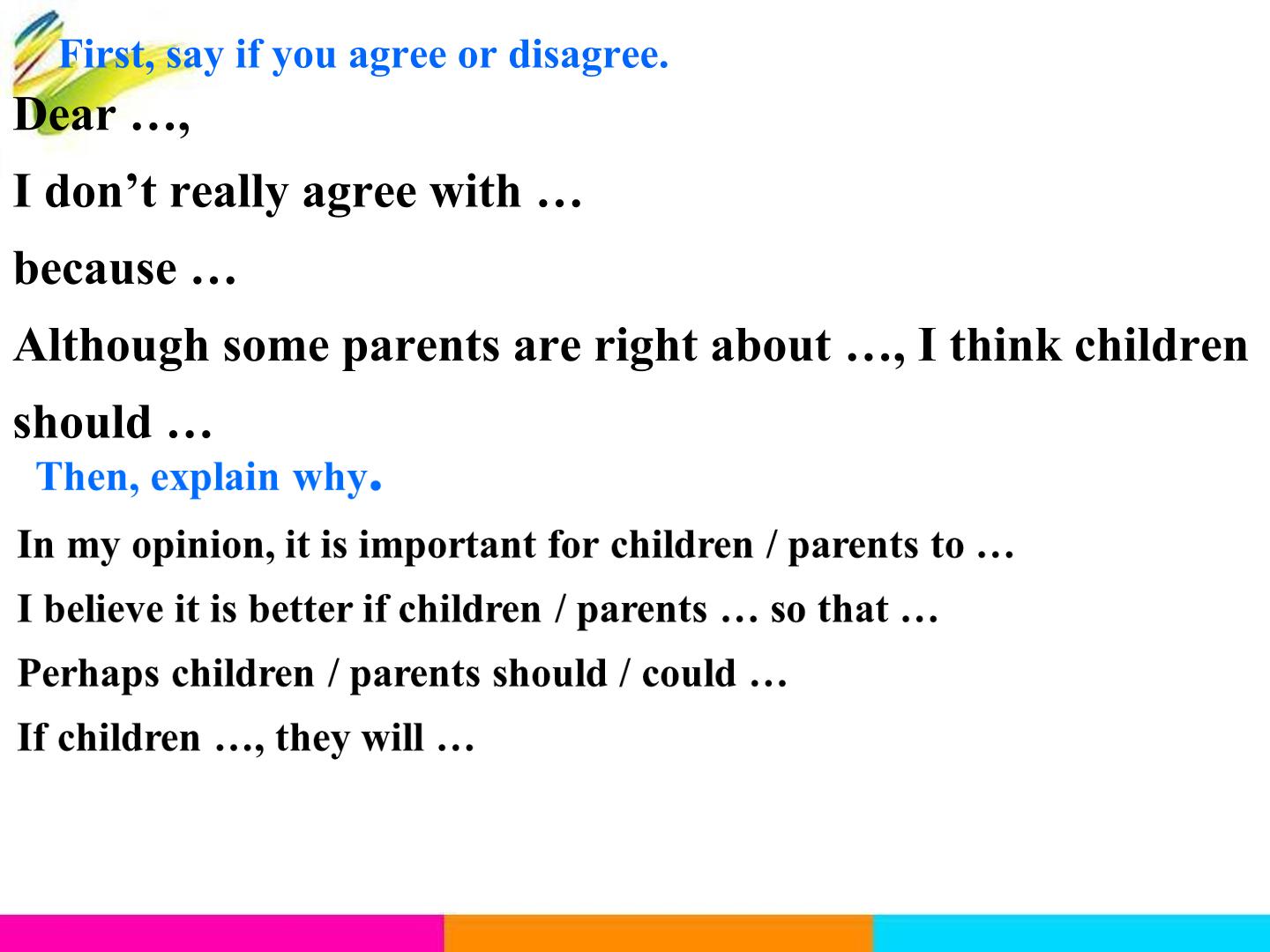 First, say if you agree or disagree.

Dear …,

I don’t really agree with …

because …

Although some parents are right about …, I think children should …

Then, explain why.

In my opinion, it is important for children / parents to …

I believe it is better if children / parents … so that …

Perhaps children / parents should / could …

If children …, they will …